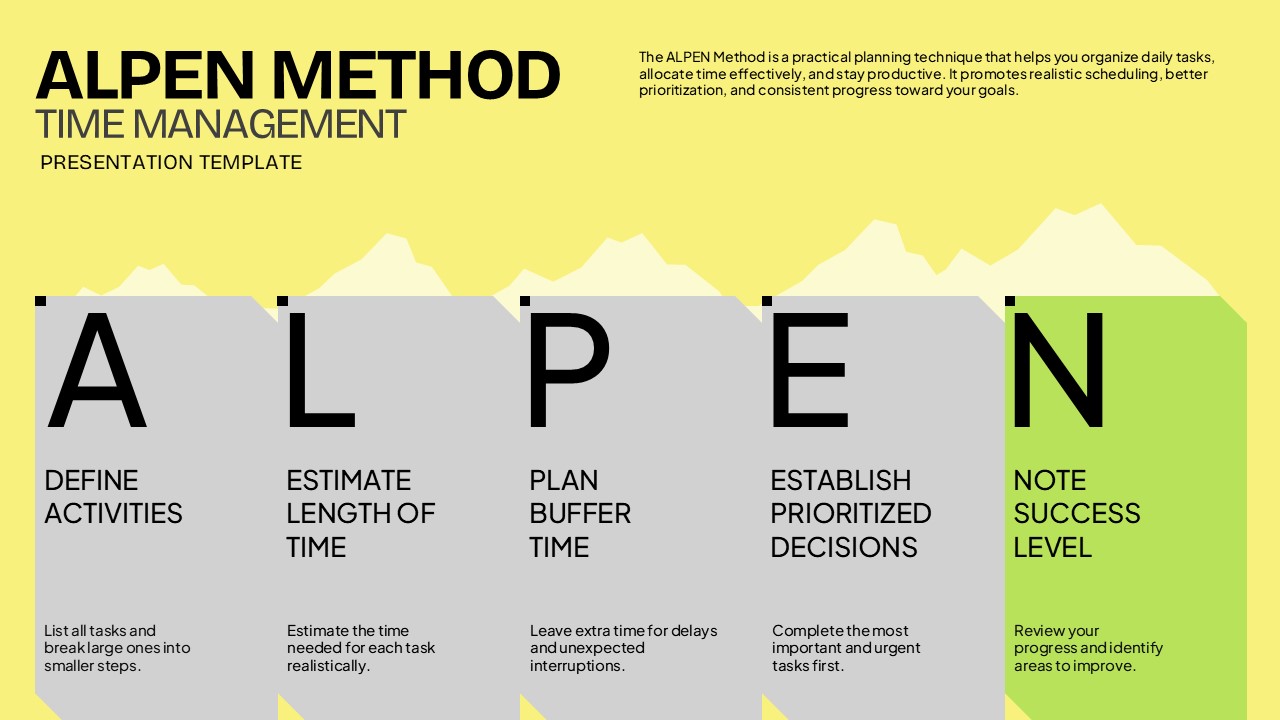 ALPEN METHOD
TIME MANAGEMENT
PRESENTATION TEMPLATE

The ALPEN Method is a practical planning technique that helps you organize daily tasks, allocate time effectively, and stay productive. It promotes realistic scheduling, better prioritization, and consistent progress toward your goals.

A
DEFINE ACTIVITIES
List all tasks and break large ones into smaller steps.

L
ESTIMATE LENGTH OF TIME
Estimate the time needed for each task realistically.

P
PLAN BUFFER TIME
Leave extra time for delays and unexpected interruptions.

E
ESTABLISH PRIORITIZED DECISIONS
Complete the most important and urgent tasks first.

N
NOTE SUCCESS LEVEL
Review your progress and identify areas to improve.